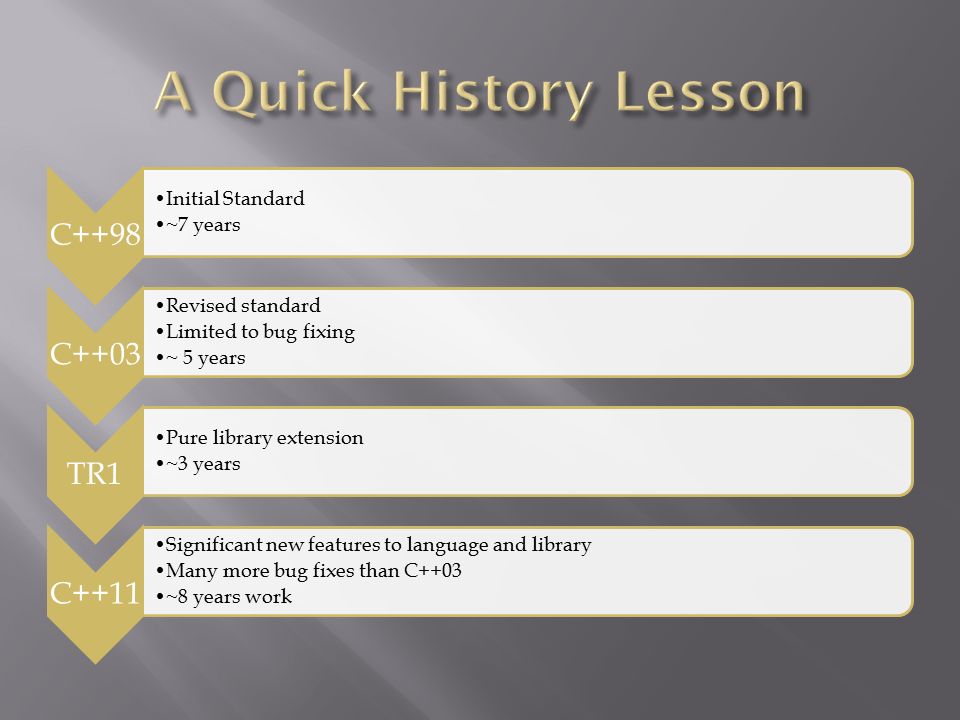 A Quick History Lesson

C++98

•Initial Standard
•~7 years

C++03

•Revised standard
•Limited to bug fixing
•~ 5 years

TR1

•Pure library extension
•~3 years

C++11

•Significant new features to language and library
•Many more bug fixes than C++03
•~8 years work